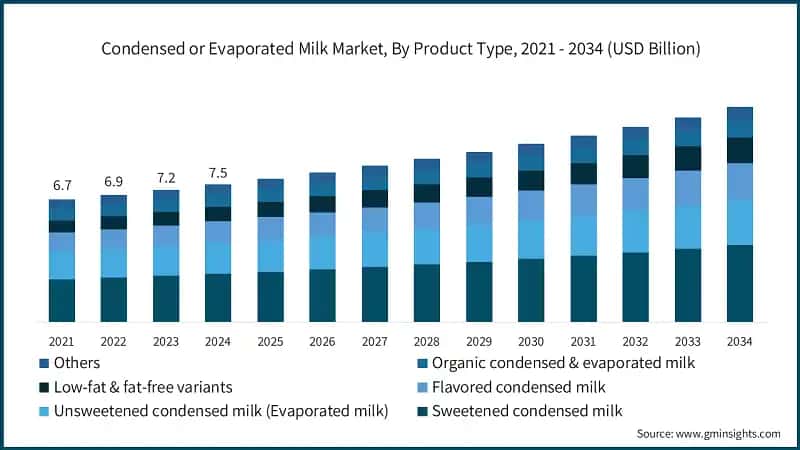 Condensed or Evaporated Milk Market, By Product Type, 2021 - 2034 (USD Billion)

6.7
6.9
7.2
7.5

2021 2022 2023 2024 2025 2026 2027 2028 2029 2030 2031 2032 2033 2034

Others
Organic condensed & evaporated milk
Low-fat & fat-free variants
Flavored condensed milk
Unsweetened condensed milk (Evaporated milk)
Sweetened condensed milk

Source: www.gminsights.com